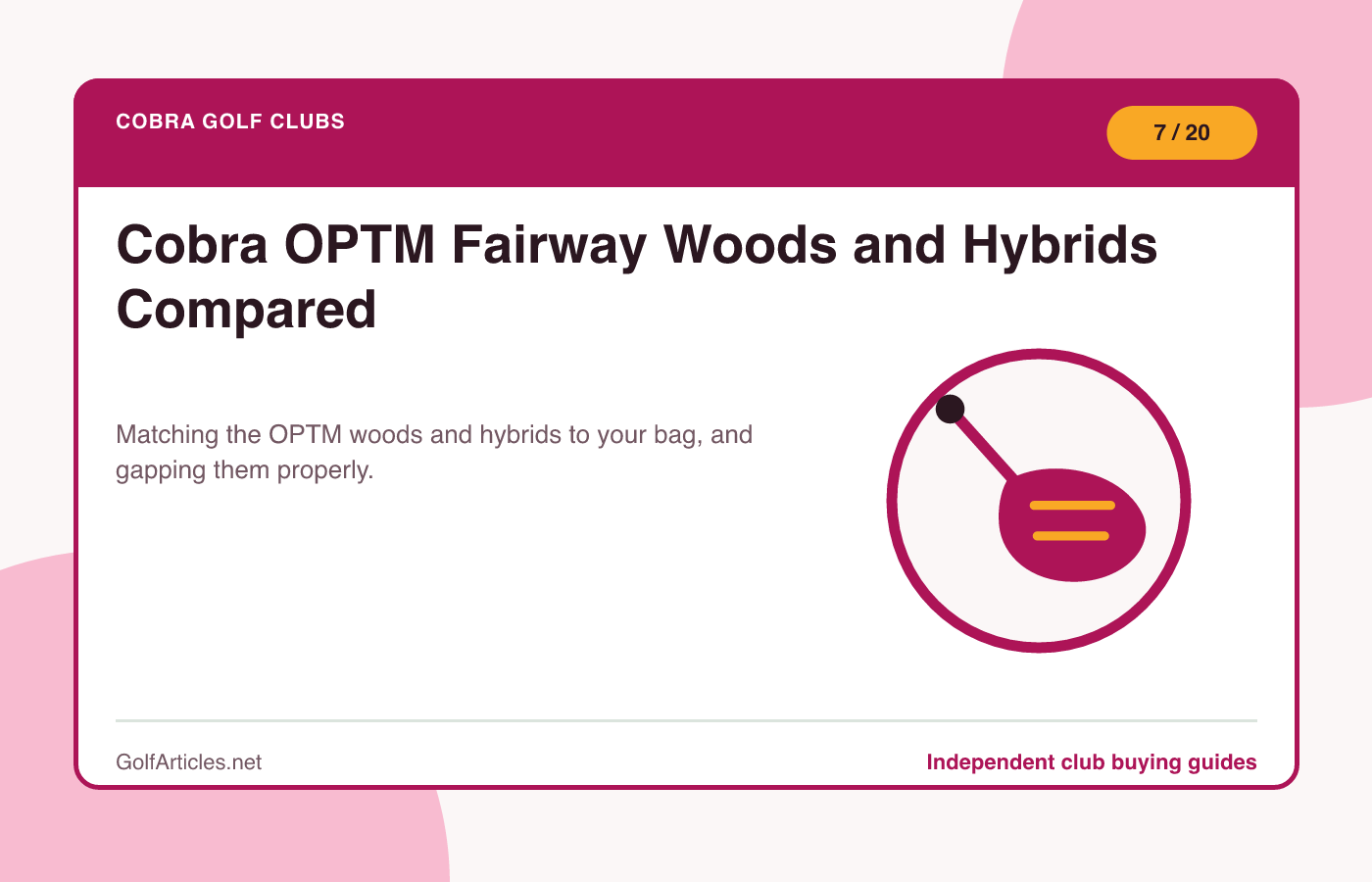 COBRA GOLF CLUBS

7 / 20

Cobra OPTM Fairway Woods and Hybrids Compared

Matching the OPTM woods and hybrids to your bag, and gapping them properly.

GolfArticles.net

Independent club buying guides